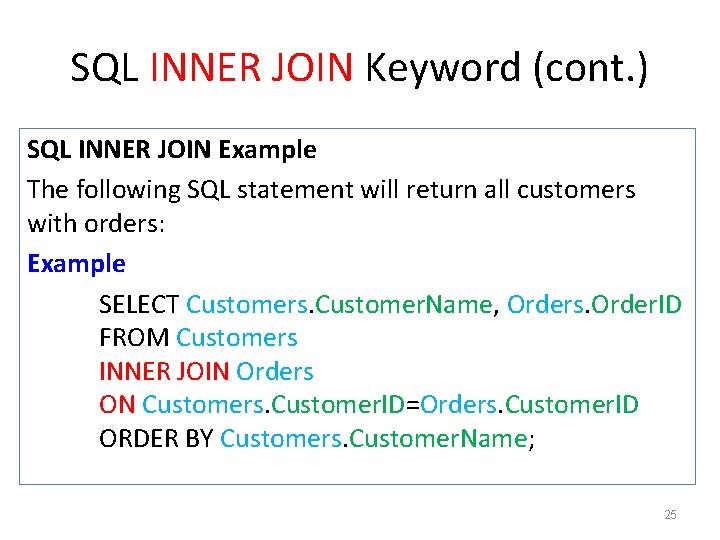 SQL INNER JOIN Keyword (cont.)

SQL INNER JOIN Example

The following SQL statement will return all customers with orders:

Example

SELECT Customers.CustomerName, Orders.OrderID
FROM Customers
INNER JOIN Orders
ON Customers.CustomerID=Orders.CustomerID
ORDER BY Customers.CustomerName;

25